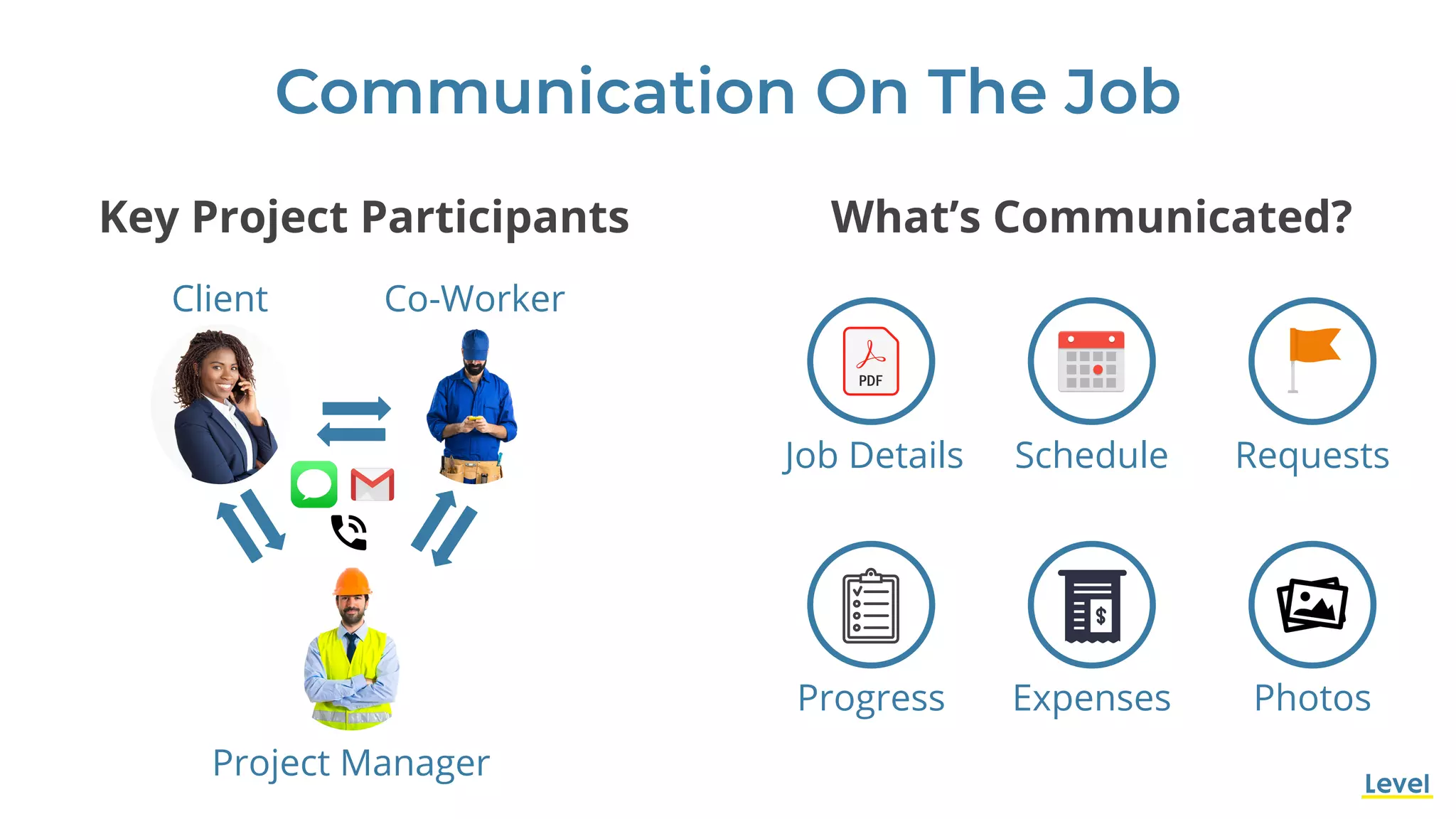 Communication On The Job

Key Project Participants

Client

Co-Worker

Project Manager

What's Communicated?

PDF

Job Details

Schedule

Requests

$

Progress

Expenses

Photos

Level